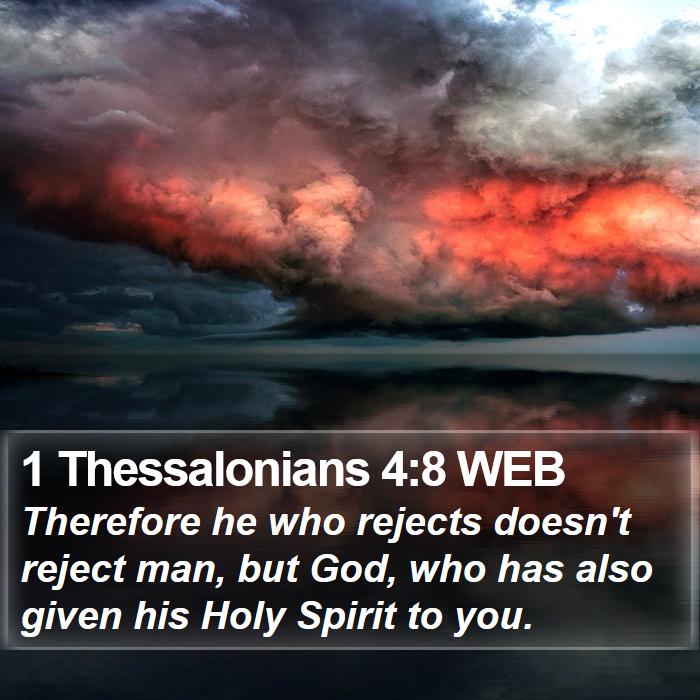 1 Thessalonians 4:8 WEB
Therefore he who rejects doesn't reject man, but God, who has also given his Holy Spirit to you.